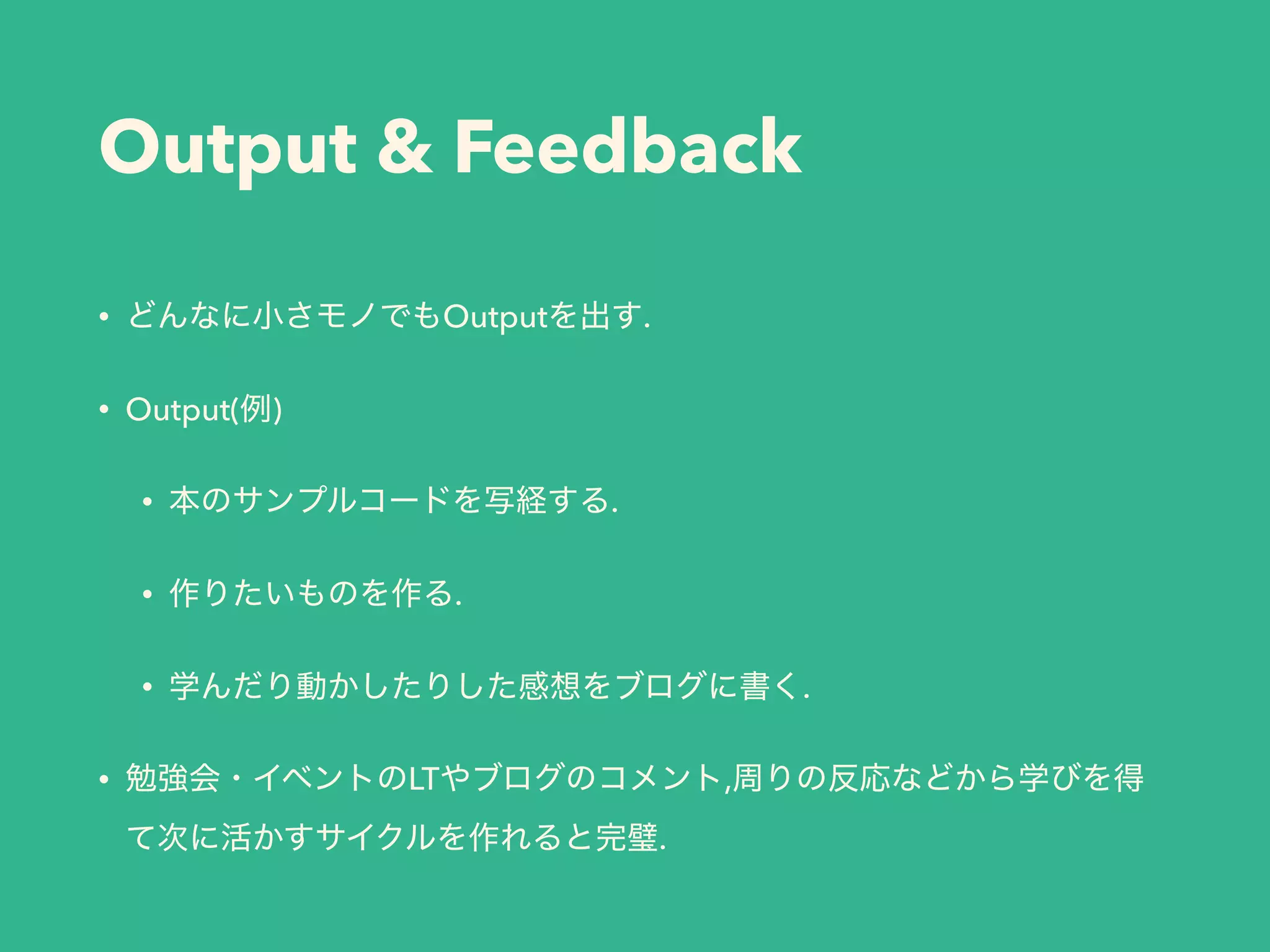 Output & Feedback

• どんなに小さモノでもOutputを出す.

• Output(例)

  • 本のサンプルコードを写経する.

  • 作りたいものを作る.

  • 学んだり動かしたりした感想をブログに書く.

• 勉強会・イベントのLTやブログのコメント,周りの反応などから学びを得て次に活かすサイクルを作れると完璧.